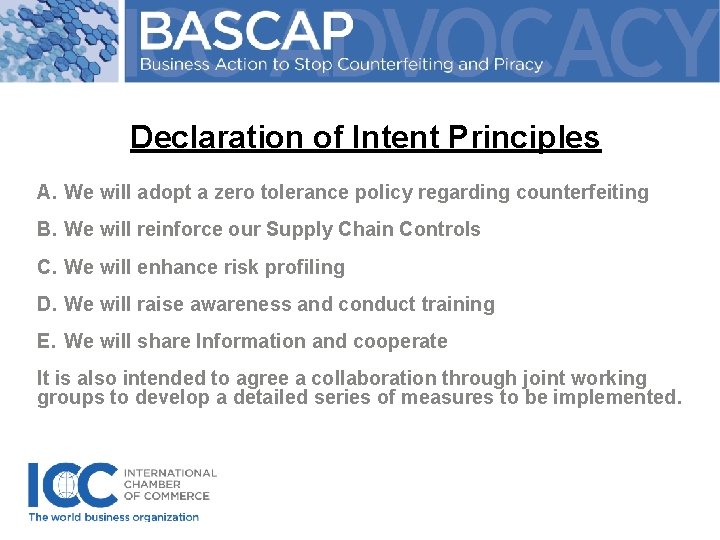 BASCAP
Business Action to Stop Counterfeiting and Piracy
ADVOCACY

Declaration of Intent Principles

A. We will adopt a zero tolerance policy regarding counterfeiting

B. We will reinforce our Supply Chain Controls

C. We will enhance risk profiling

D. We will raise awareness and conduct training

E. We will share Information and cooperate

It is also intended to agree a collaboration through joint working groups to develop a detailed series of measures to be implemented.

ICC INTERNATIONAL CHAMBER OF COMMERCE
The world business organization